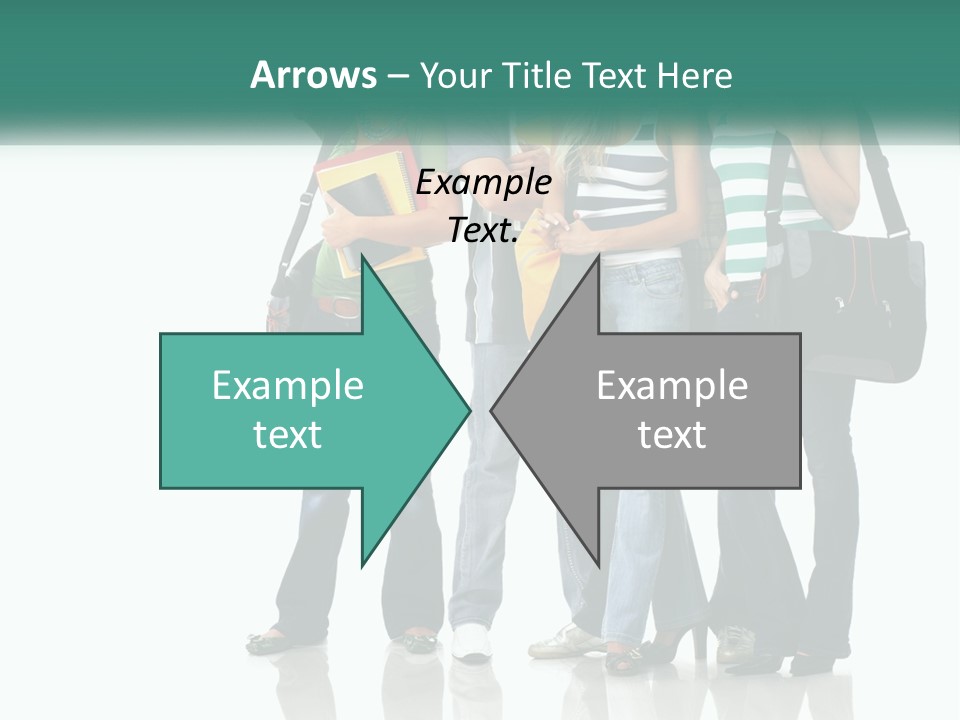 Arrows – Your Title Text Here

Example Text.

Example text

Example text